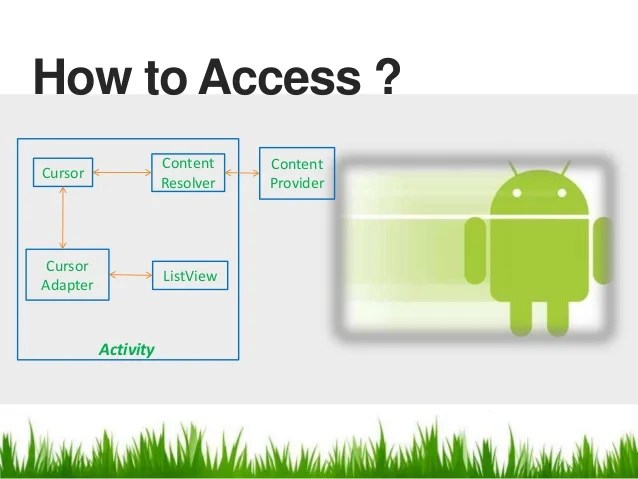 How to Access ?

Cursor

Content Resolver

Content Provider

Cursor Adapter

ListView

Activity